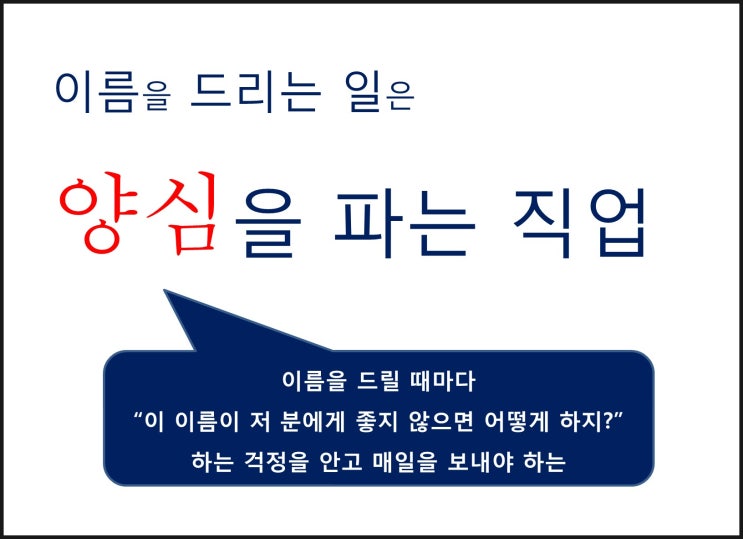 이름을 드리는 일은

양심을 파는 직업

이름을 드릴 때마다
“이 이름이 저 분에게 좋지 않으면 어떻게 하지?”
하는 걱정을 안고 매일을 보내야 하는